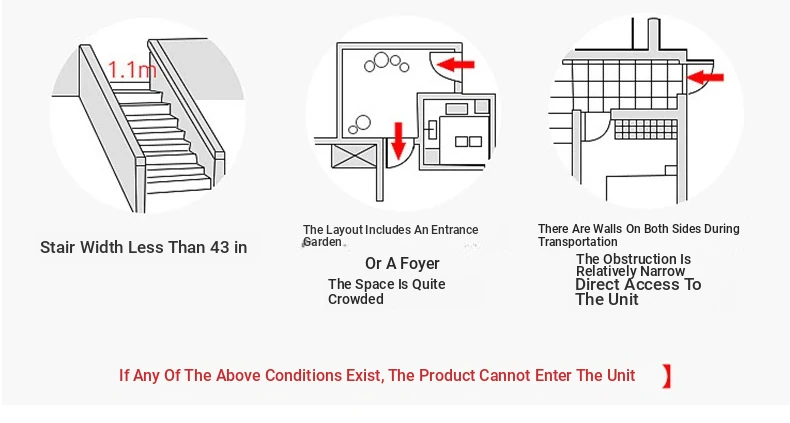 1.1m

Stair Width Less Than 43 in

The Layout Includes An Entrance Garden

Or A Foyer

The Space Is Quite Crowded

There Are Walls On Both Sides During Transportation

The Obstruction Is Relatively Narrow

Direct Access To The Unit

If Any Of The Above Conditions Exist, The Product Cannot Enter The Unit 】